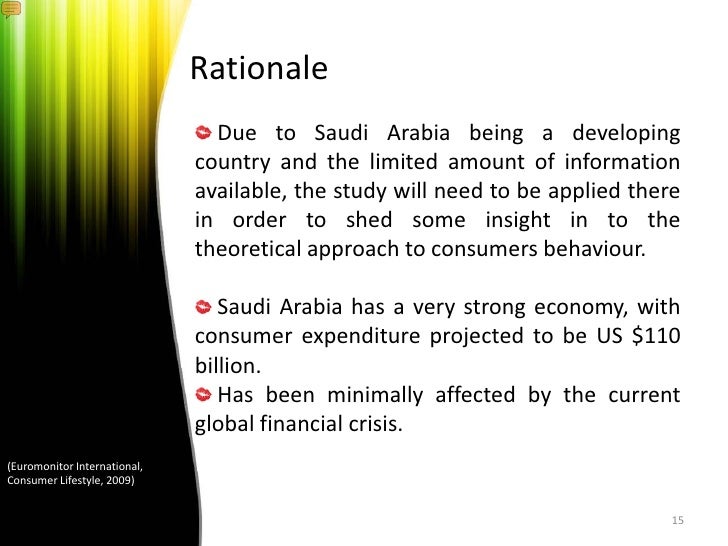 Rationale

Due to Saudi Arabia being a developing country and the limited amount of information available, the study will need to be applied there in order to shed some insight in to the theoretical approach to consumers behaviour.

Saudi Arabia has a very strong economy, with consumer expenditure projected to be US \$110 billion.

Has been minimally affected by the current global financial crisis.

(Euromonitor International, Consumer Lifestyle, 2009)

15